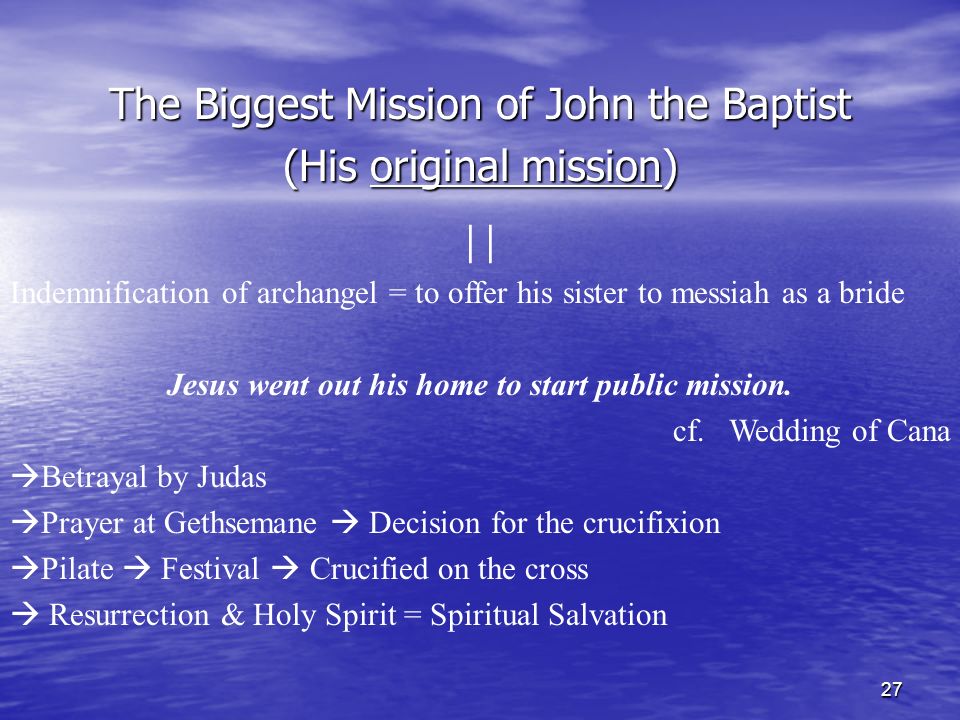 The Biggest Mission of John the Baptist
(His original mission)

||

Indemnification of archangel = to offer his sister to messiah as a bride

Jesus went out his home to start public mission.

cf. Wedding of Cana

→Betrayal by Judas

→Prayer at Gethsemane → Decision for the crucifixion

→Pilate → Festival → Crucified on the cross

→ Resurrection & Holy Spirit = Spiritual Salvation

27